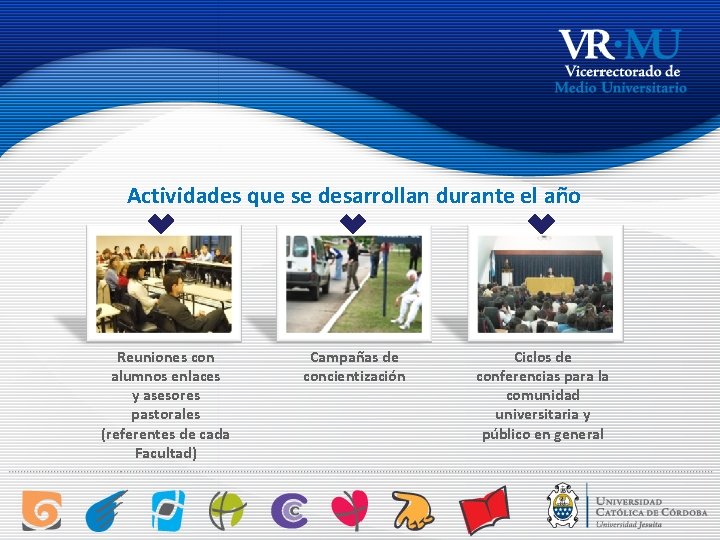 VR·MU
Vicerrectorado de
Medio Universitario

Actividades que se desarrollan durante el año

Reuniones con alumnos enlaces y asesores pastorales (referentes de cada Facultad)

Campañas de concientización

Ciclos de conferencias para la comunidad universitaria y público en general

UNIVERSIDAD CATÓLICA DE CÓRDOBA
Universidad Jesuita